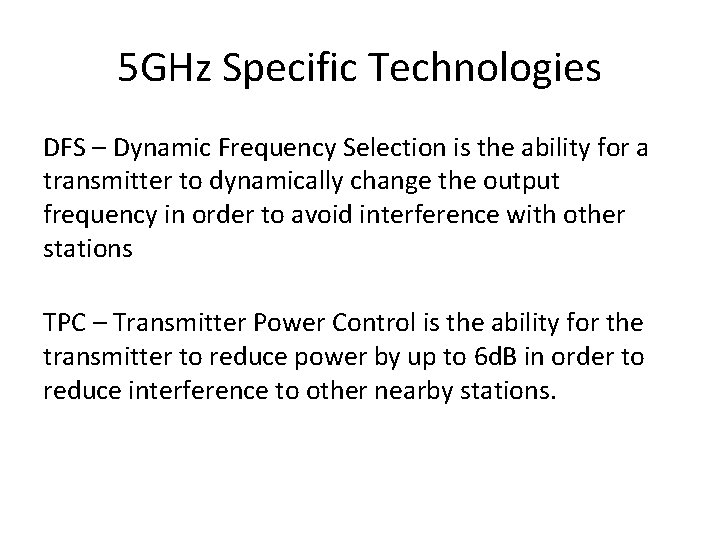 5GHz Specific Technologies

DFS – Dynamic Frequency Selection is the ability for a transmitter to dynamically change the output frequency in order to avoid interference with other stations

TPC – Transmitter Power Control is the ability for the transmitter to reduce power by up to 6dB in order to reduce interference to other nearby stations.